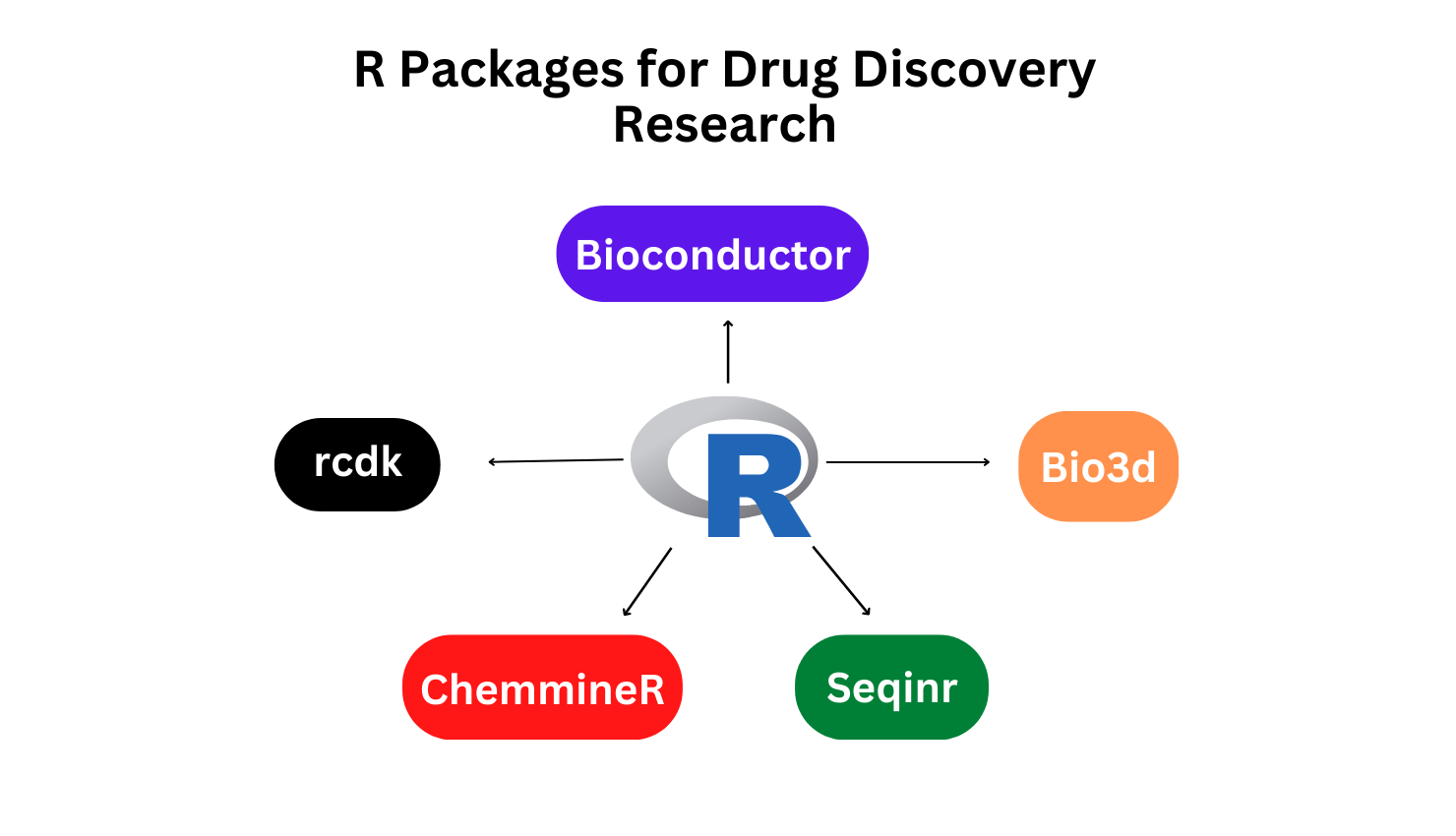 R Packages for Drug Discovery Research

Bioconductor

rcdk

R

Bio3d

ChemmineR

Seqinr